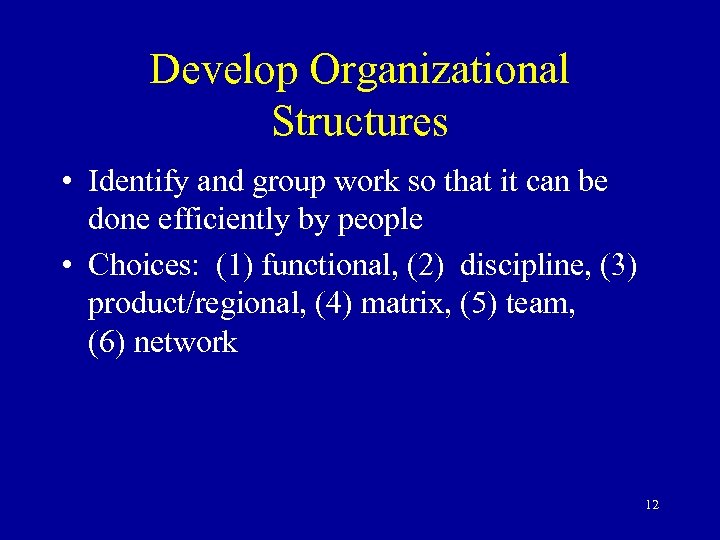 Develop Organizational Structures

• Identify and group work so that it can be done efficiently by people

• Choices: (1) functional, (2) discipline, (3) product/regional, (4) matrix, (5) team, (6) network

12